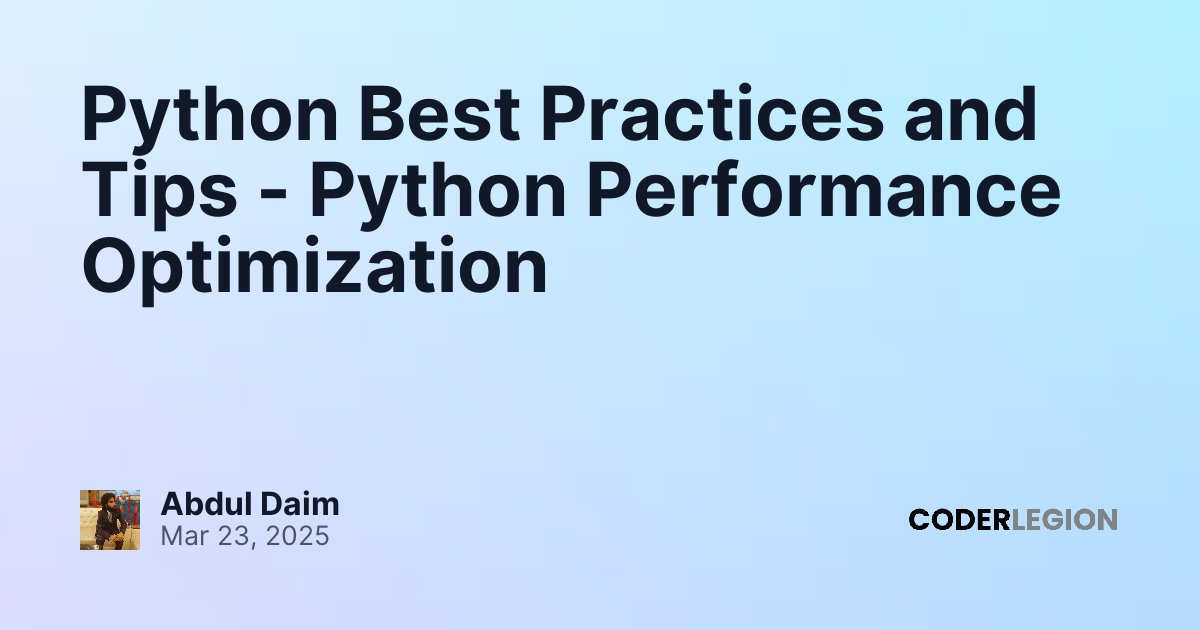 Python Best Practices and Tips - Python Performance Optimization

Abdul Daim
Mar 23, 2025

CODERLEGION